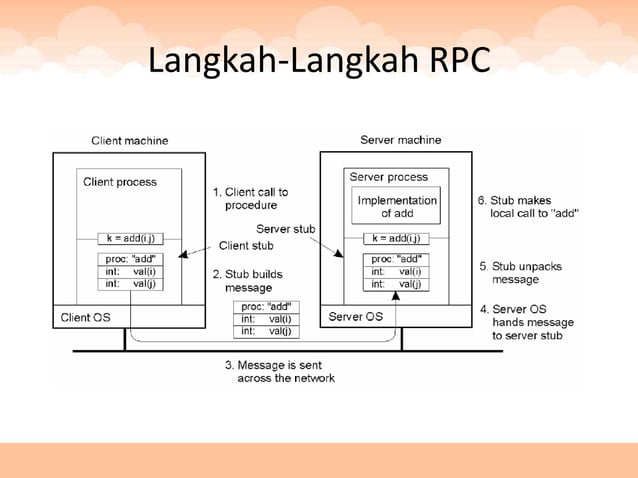 Langkah-Langkah RPC

Client machine

Client process

k = add(i,j)

proc: "add"
int: val(i)
int: val(j)

Client OS

1. Client call to procedure

Client stub

2. Stub builds message

proc: "add"
int: val(i)
int: val(j)

3. Message is sent across the network

Server machine

Server process

Implementation of add

Server stub

k = add(i,j)

proc: "add"
int: val(i)
int: val(j)

Server OS

6. Stub makes local call to "add"

5. Stub unpacks message

4. Server OS hands message to server stub